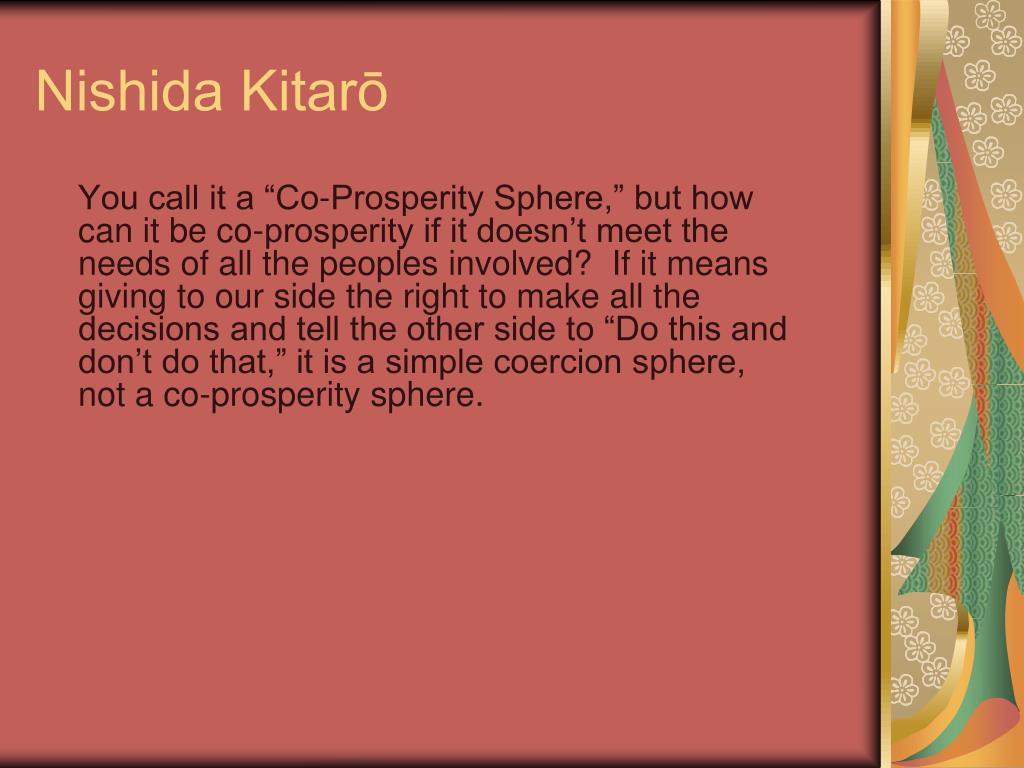 Nishida Kitarō

You call it a “Co-Prosperity Sphere,” but how can it be co-prosperity if it doesn’t meet the needs of all the peoples involved?  If it means giving to our side the right to make all the decisions and tell the other side to “Do this and don’t do that,” it is a simple coercion sphere, not a co-prosperity sphere.